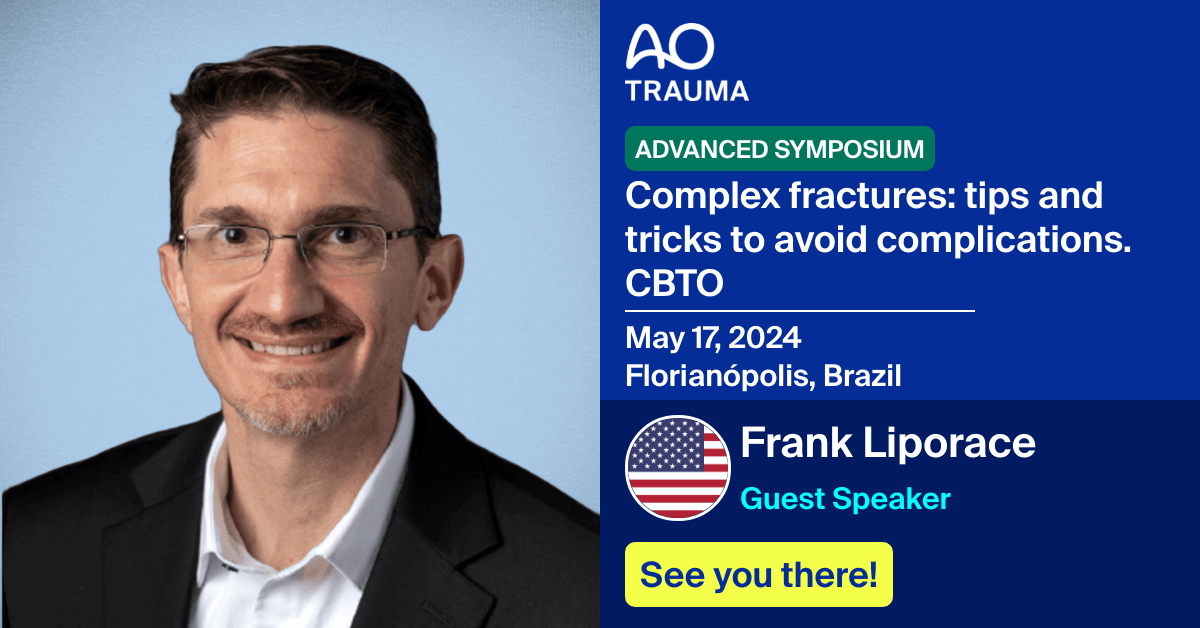 AO
TRAUMA

ADVANCED SYMPOSIUM

Complex fractures: tips and tricks to avoid complications. CBTO

May 17, 2024
Florianópolis, Brazil

Frank Liporace
Guest Speaker

See you there!